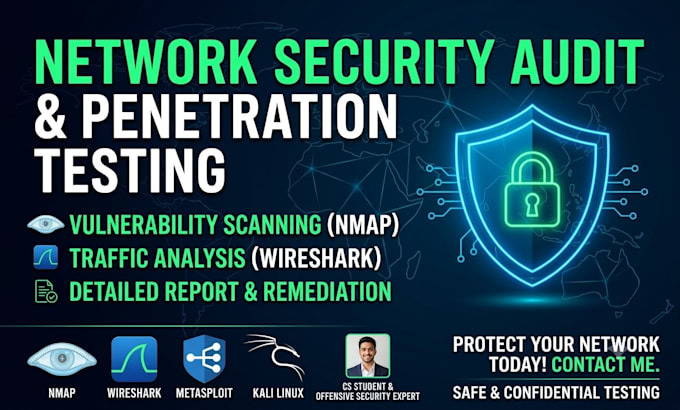 NETWORK SECURITY AUDIT & PENETRATION TESTING

VULNERABILITY SCANNING (NMAP)
TRAFFIC ANALYSIS (WIRESHARK)
DETAILED REPORT & REMEDIATION

NMAP
WIRESHARK
METASPLOIT
KALI LINUX
CS STUDENT & OFFENSIVE SECURITY EXPERT

PROTECT YOUR NETWORK TODAY! CONTACT ME.
SAFE & CONFIDENTIAL TESTING